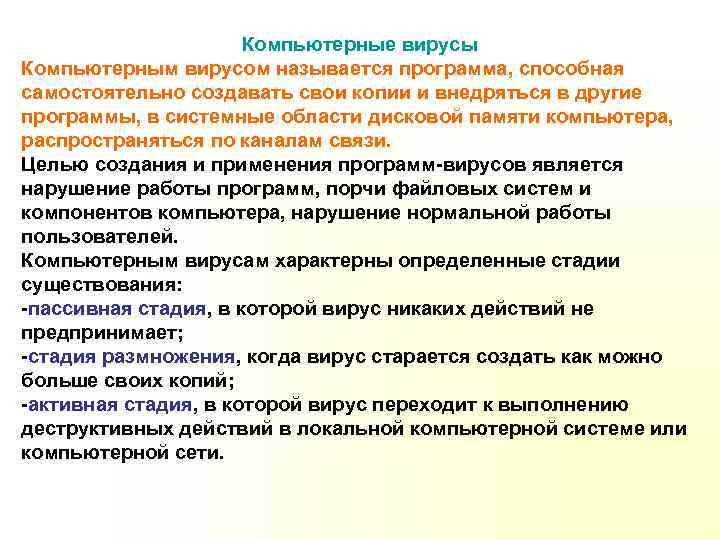 Компьютерные вирусы

Компьютерным вирусом называется программа, способная самостоятельно создавать свои копии и внедряться в другие программы, в системные области дисковой памяти компьютера, распространяться по каналам связи.

Целью создания и применения программ-вирусов является нарушение работы программ, порчи файловых систем и компонентов компьютера, нарушение нормальной работы пользователей.

Компьютерным вирусам характерны определенные стадии существования:

-пассивная стадия, в которой вирус никаких действий не предпринимает;

-стадия размножения, когда вирус старается создать как можно больше своих копий;

-активная стадия, в которой вирус переходит к выполнению деструктивных действий в локальной компьютерной системе или компьютерной сети.